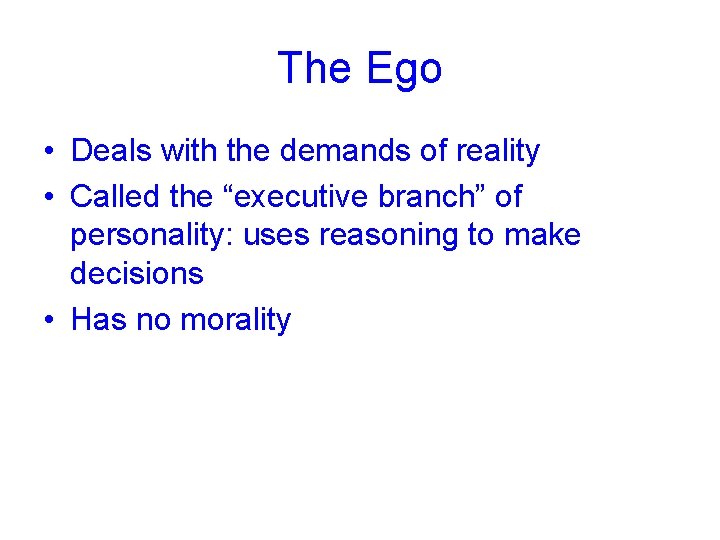 The Ego

• Deals with the demands of reality
• Called the “executive branch” of personality: uses reasoning to make decisions
• Has no morality